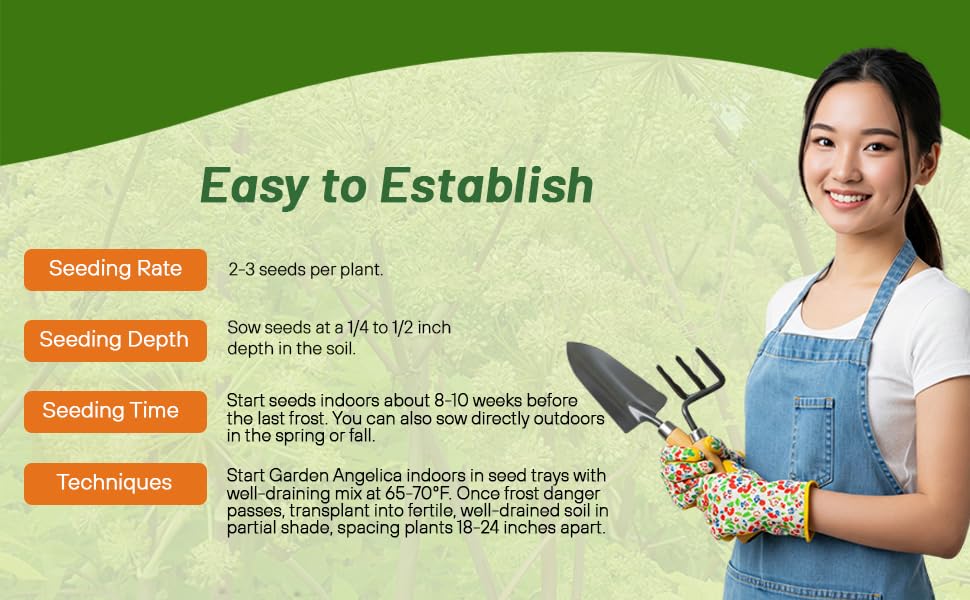 Easy to Establish

Seeding Rate
2-3 seeds per plant.

Seeding Depth
Sow seeds at a 1/4 to 1/2 inch depth in the soil.

Seeding Time
Start seeds indoors about 8-10 weeks before the last frost. You can also sow directly outdoors in the spring or fall.

Techniques
Start Garden Angelica indoors in seed trays with well-draining mix at 65-70°F. Once frost danger passes, transplant into fertile, well-drained soil in partial shade, spacing plants 18-24 inches apart.